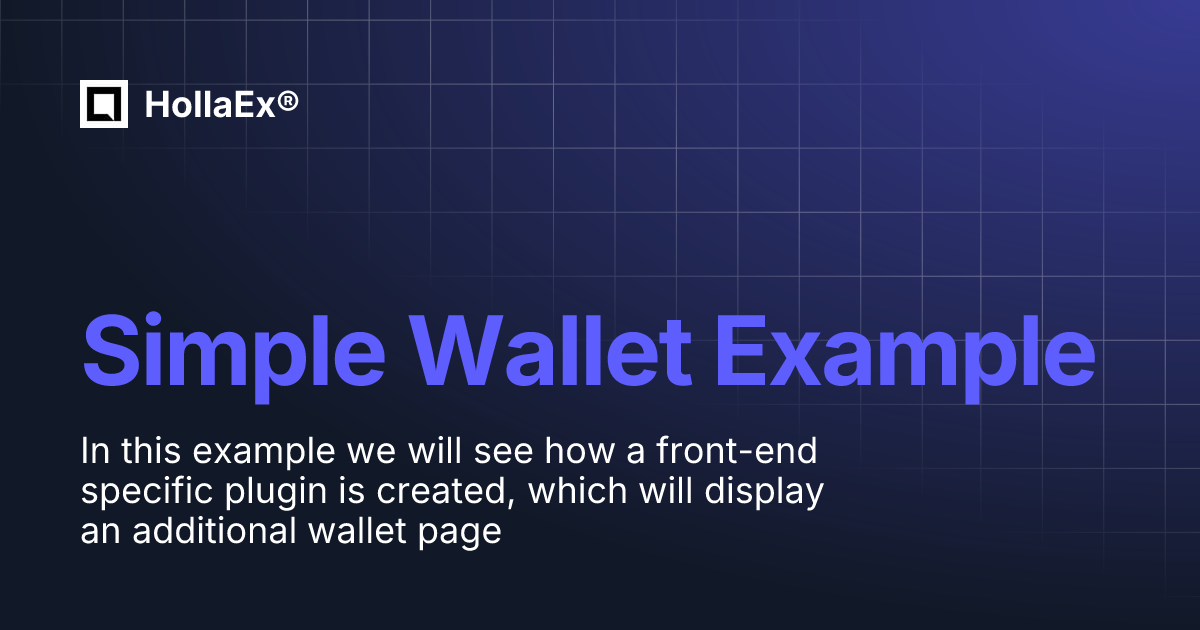 HollaEx®

Simple Wallet Example

In this example we will see how a front-end specific plugin is created, which will display an additional wallet page